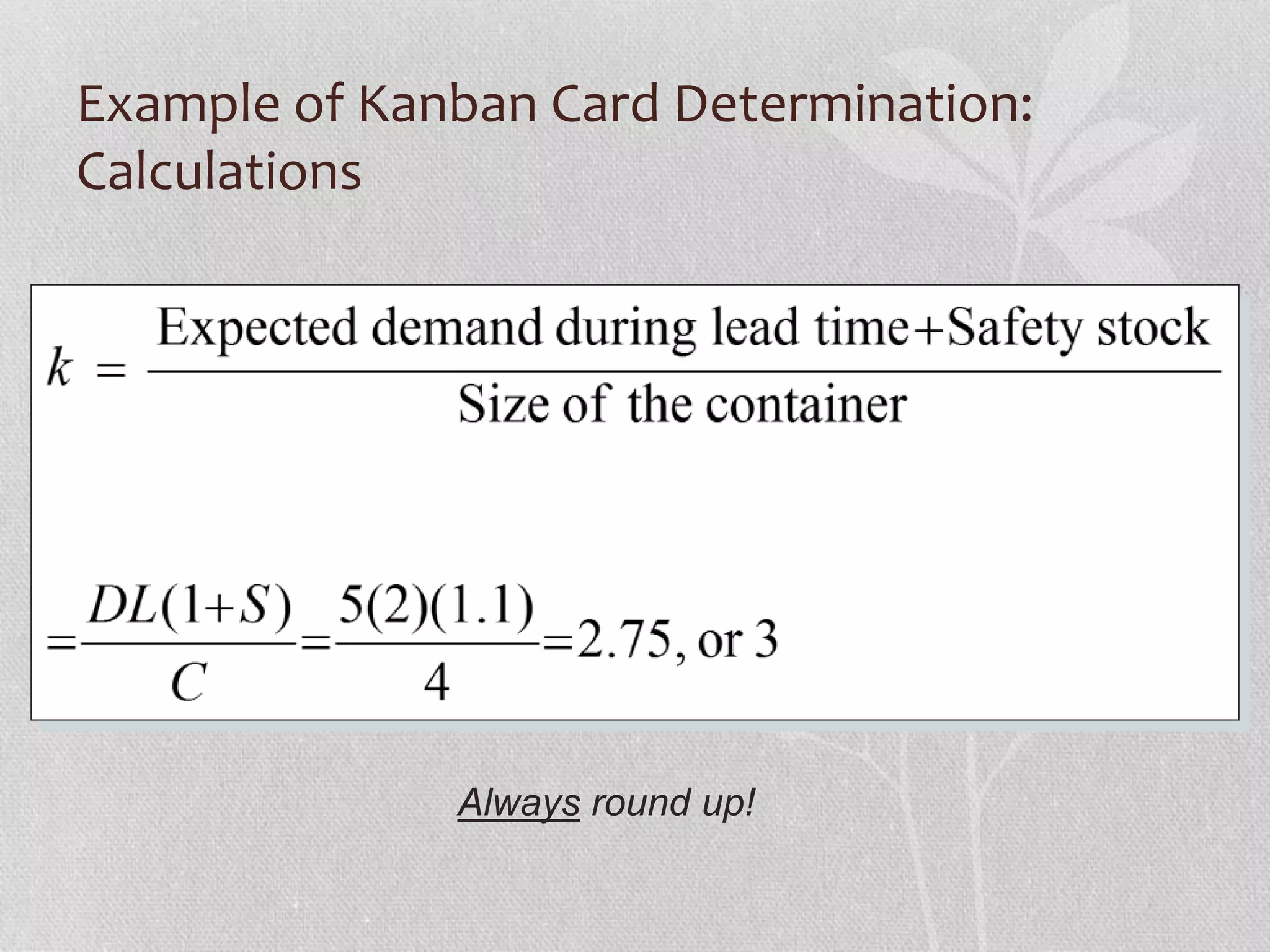 Example of Kanban Card Determination: Calculations

$k = \frac{\text{Expected demand during lead time+Safety stock}}{\text{Size of the container}}$

$= \frac{DL(1+S)}{C} = \frac{5(2)(1.1)}{4} = 2.75, \text{ or } 3$

Always round up!